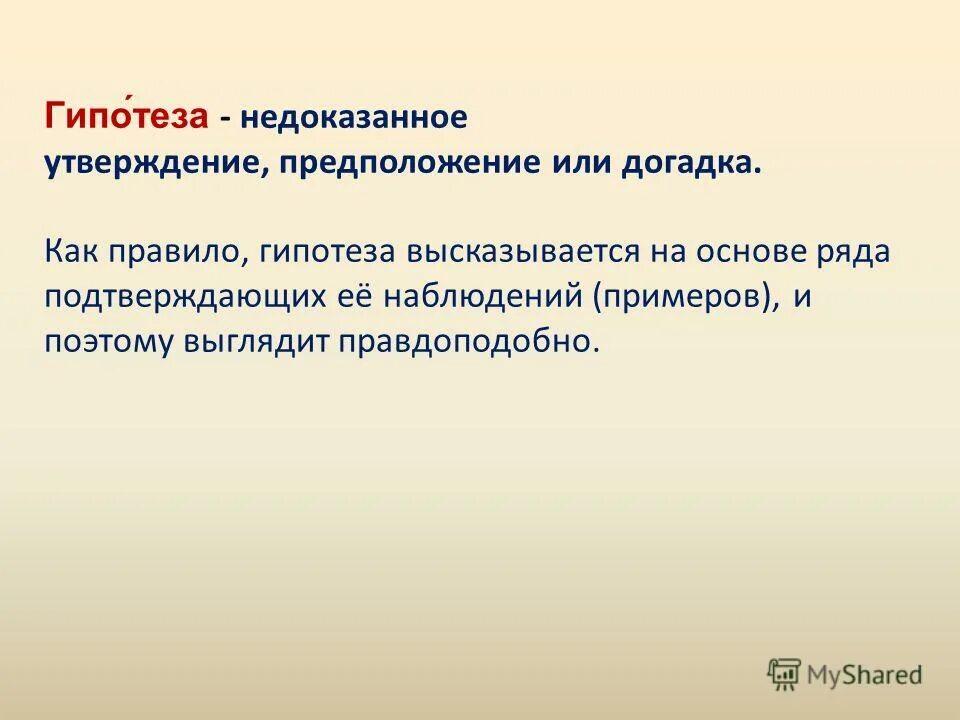 Гипо́теза - недоказанное утверждение, предположение или догадка.

Как правило, гипотеза высказывается на основе ряда подтверждающих её наблюдений (примеров), и поэтому выглядит правдоподобно.

MyShared